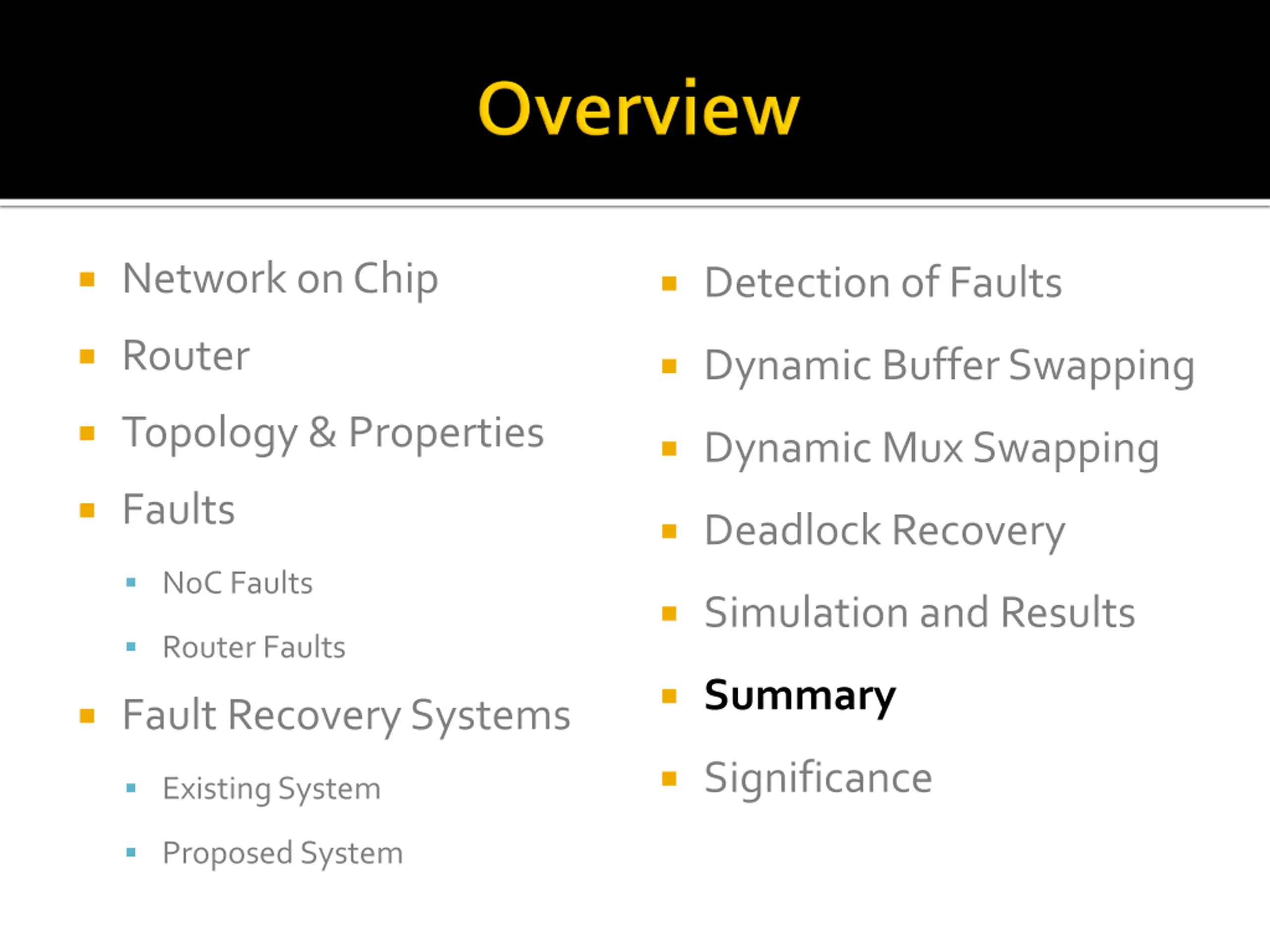 Overview

- Network on Chip
- Router
- Topology & Properties
- Faults
  - NoC Faults
  - Router Faults
- Fault Recovery Systems
  - Existing System
  - Proposed System

- Detection of Faults
- Dynamic Buffer Swapping
- Dynamic Mux Swapping
- Deadlock Recovery
- Simulation and Results
- Summary
- Significance